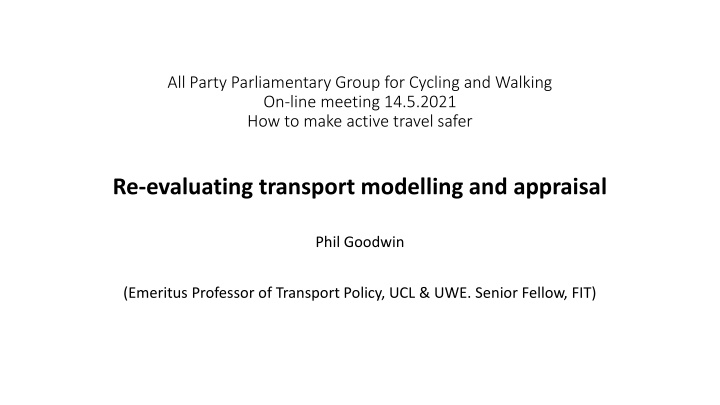 All Party Parliamentary Group for Cycling and Walking
On-line meeting 14.5.2021
How to make active travel safer

Re-evaluating transport modelling and appraisal

Phil Goodwin

(Emeritus Professor of Transport Policy, UCL & UWE. Senior Fellow, FIT)